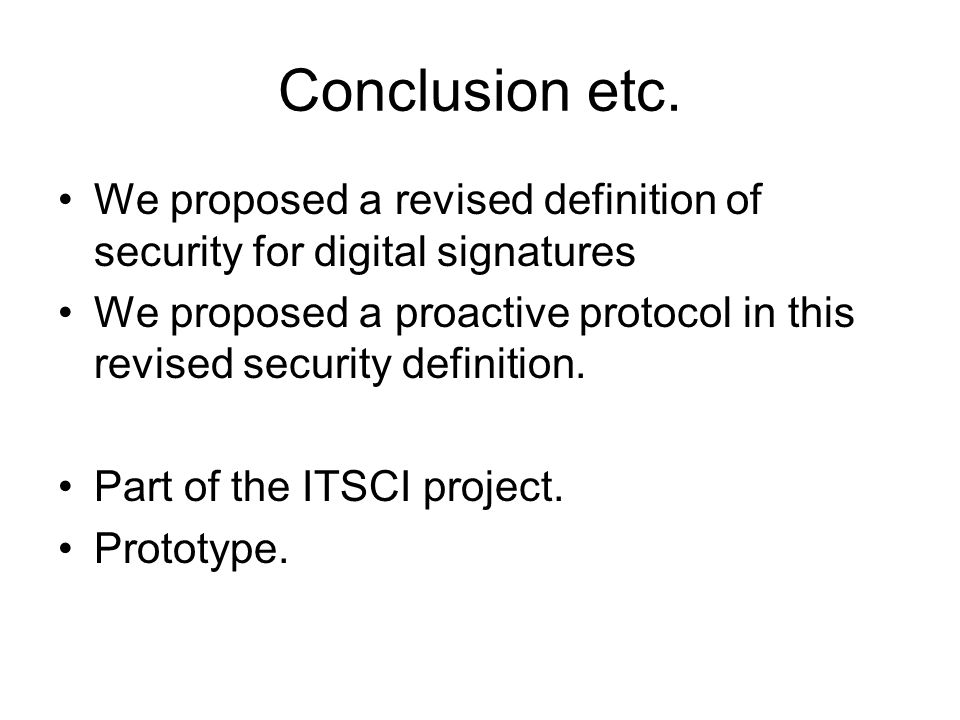 Conclusion etc.

• We proposed a revised definition of security for digital signatures
• We proposed a proactive protocol in this revised security definition.

• Part of the ITSCI project.
• Prototype.